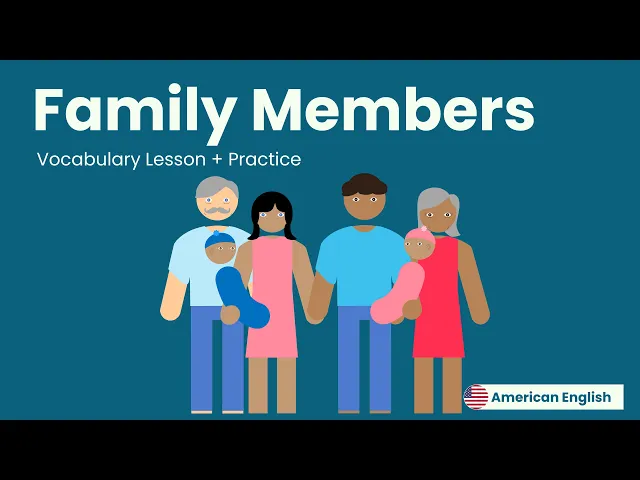 Family Members

Vocabulary Lesson + Practice

American English